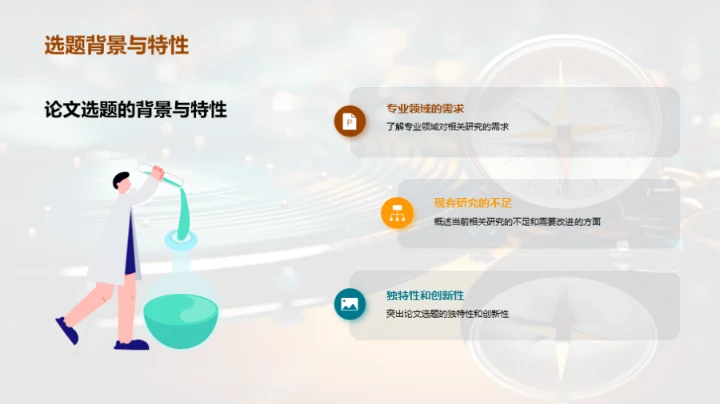 选题背景与特性

论文选题的背景与特性

专业领域的需求
了解专业领域对相关研究的需求

现有研究的不足
概述当前相关研究的不足和需要改进的方面

独特性和创新性
突出论文选题的独特性和创新性